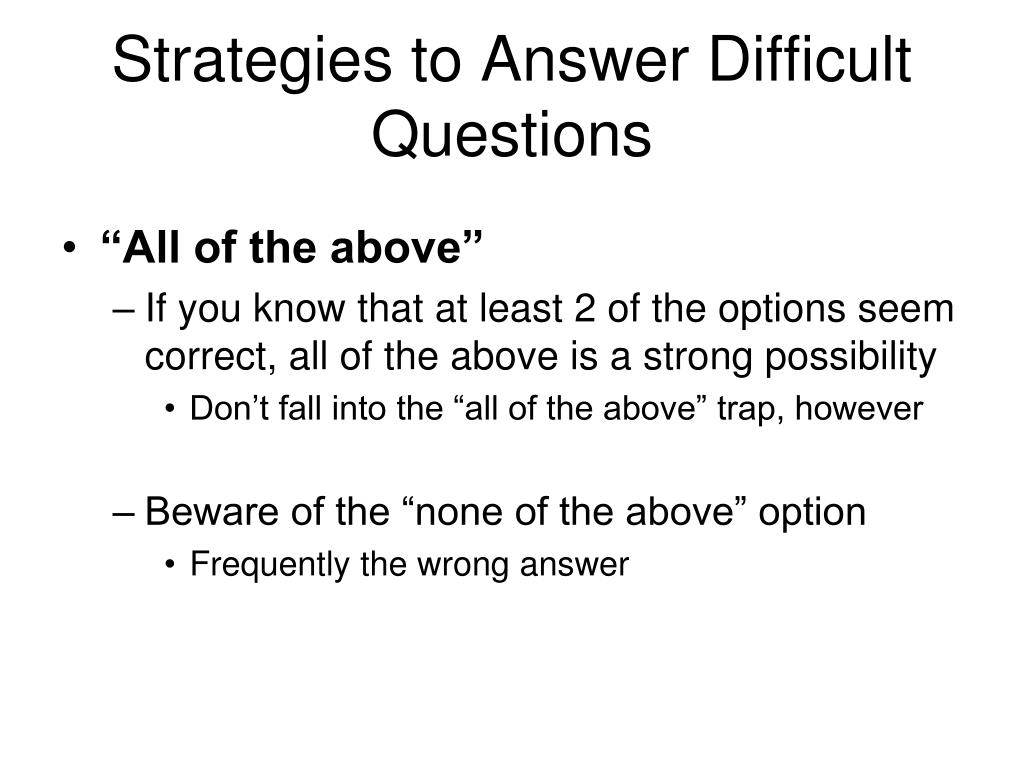 Strategies to Answer Difficult Questions

• “All of the above”
– If you know that at least 2 of the options seem correct, all of the above is a strong possibility
• Don’t fall into the “all of the above” trap, however

– Beware of the “none of the above” option
• Frequently the wrong answer